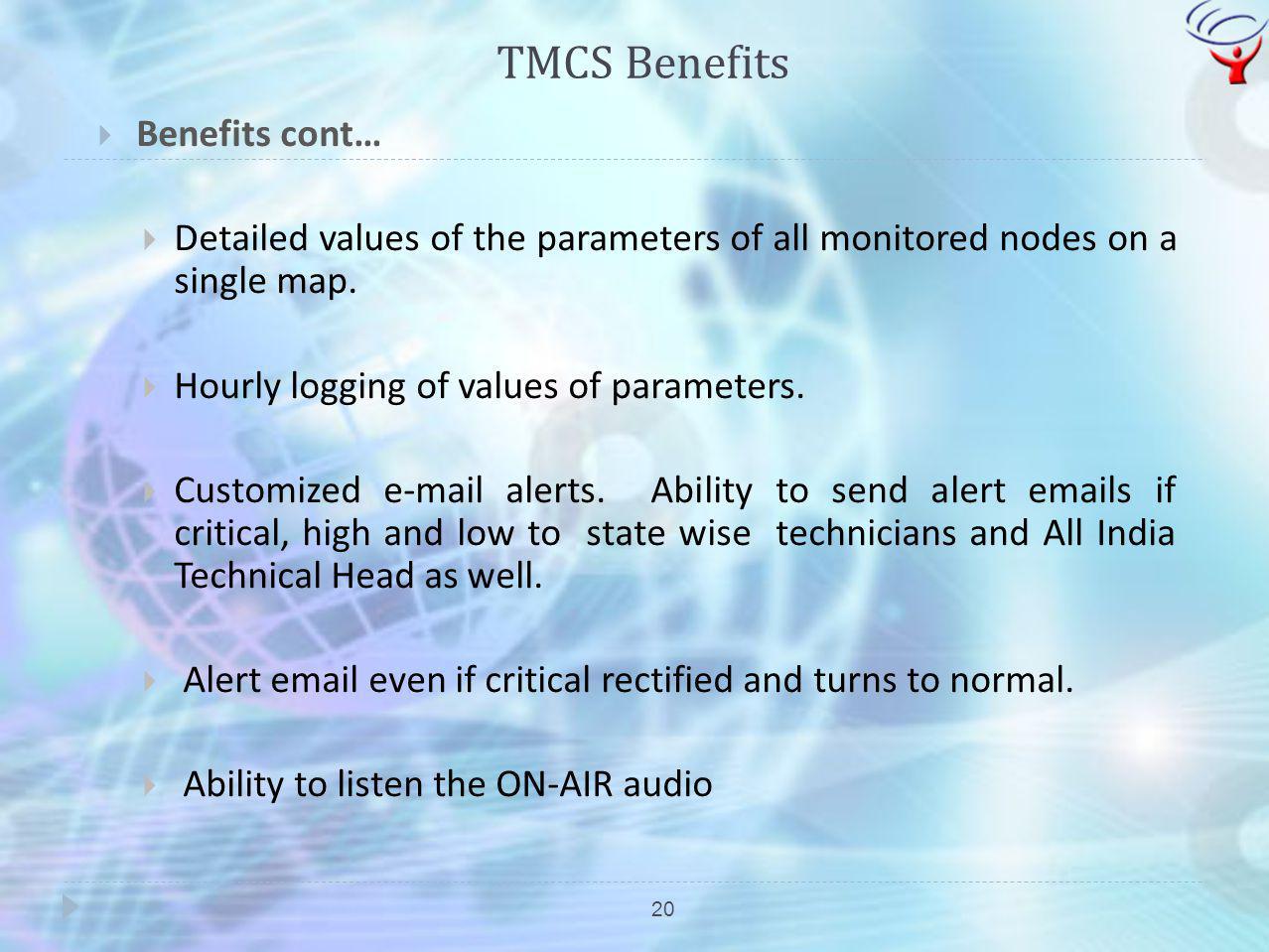 TMCS Benefits

Benefits cont…

Detailed values of the parameters of all monitored nodes on a single map.

Hourly logging of values of parameters.

Customized e-mail alerts. Ability to send alert emails if critical, high and low to state wise technicians and All India Technical Head as well.

Alert email even if critical rectified and turns to normal.

Ability to listen the ON-AIR audio

20